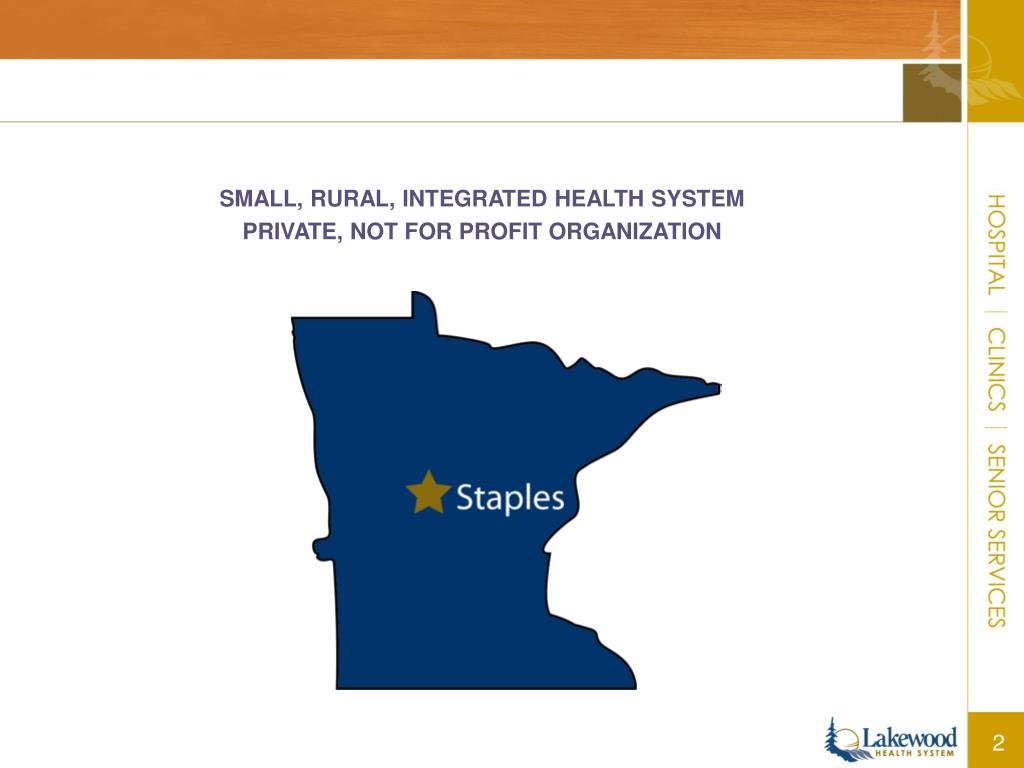 SMALL, RURAL, INTEGRATED HEALTH SYSTEM
PRIVATE, NOT FOR PROFIT ORGANIZATION

Staples

HOSPITAL | CLINICS | SENIOR SERVICES

Lakewood
HEALTH SYSTEM

2